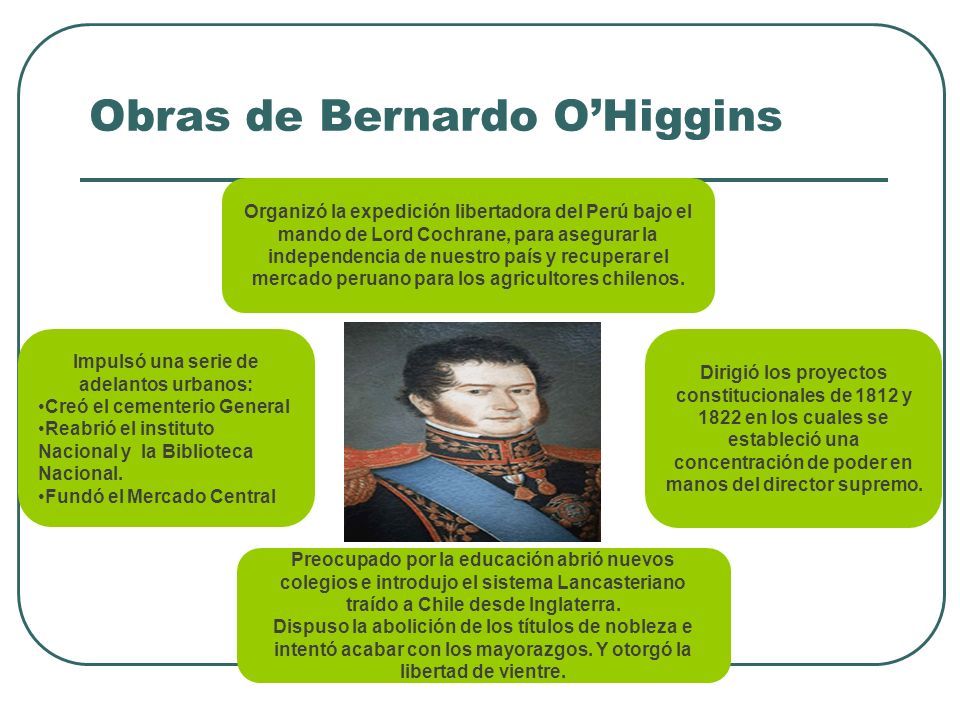 Obras de Bernardo O'Higgins

Organizó la expedición libertadora del Perú bajo el mando de Lord Cochrane, para asegurar la independencia de nuestro país y recuperar el mercado peruano para los agricultores chilenos.

Impulsó una serie de adelantos urbanos:
•Creó el cementerio General
•Reabrió el instituto Nacional y la Biblioteca Nacional.
•Fundó el Mercado Central

Dirigió los proyectos constitucionales de 1812 y 1822 en los cuales se estableció una concentración de poder en manos del director supremo.

Preocupado por la educación abrió nuevos colegios e introdujo el sistema Lancasteriano traído a Chile desde Inglaterra.
Dispuso la abolición de los títulos de nobleza e intentó acabar con los mayorazgos. Y otorgó la libertad de vientre.